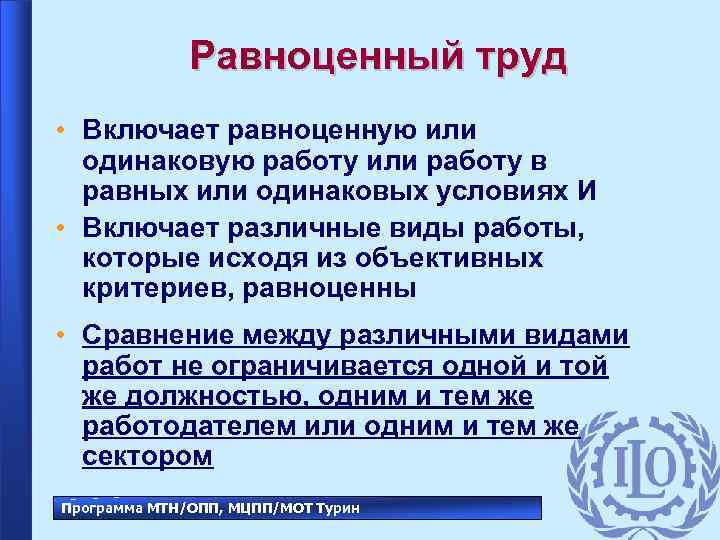 Равноценный труд

• Включает равноценную или одинаковую работу или работу в равных или одинаковых условиях И

• Включает различные виды работы, которые исходя из объективных критериев, равноценны

• Сравнение между различными видами работ не ограничивается одной и той же должностью, одним и тем же работодателем или одним и тем же сектором

ILO

Программа МТН/ОПП, МЦПП/МОТ Турин